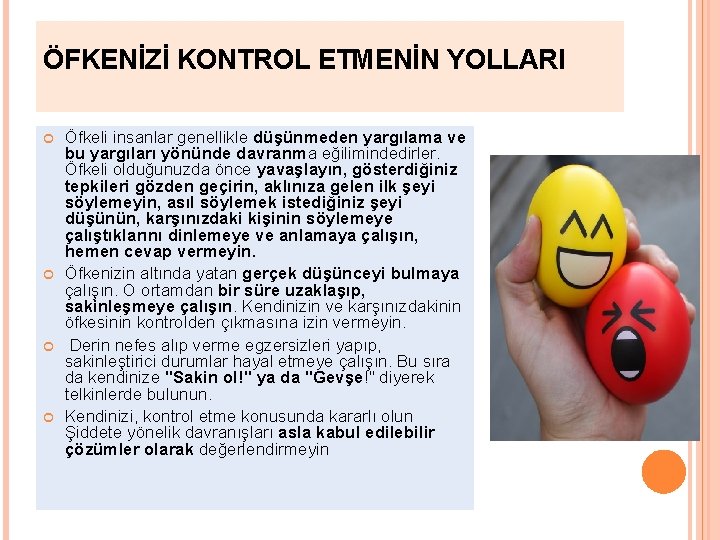 ÖFKENİZİ KONTROL ETMENİN YOLLARI

Öfkeli insanlar genellikle düşünmeden yargılama ve bu yargıları yönünde davranma eğilimindedirler. Öfkeli olduğunuzda önce yavaşlayın, gösterdiğiniz tepkileri gözden geçirin, aklınıza gelen ilk şeyi söylemeyin, asıl söylemek istediğiniz şeyi düşünün, karşınızdaki kişinin söylemeye çalıştıklarını dinlemeye ve anlamaya çalışın, hemen cevap vermeyin.

Öfkenizin altında yatan gerçek düşünceyi bulmaya çalışın. O ortamdan bir süre uzaklaşıp, sakinleşmeye çalışın. Kendinizin ve karşınızdakinin öfkesinin kontrolden çıkmasına izin vermeyin.

Derin nefes alıp verme egzersizleri yapıp, sakinleştirici durumlar hayal etmeye çalışın. Bu sıra da kendinize "Sakin ol!" ya da "Gevşe!" diyerek telkinlerde bulunun.

Kendinizi, kontrol etme konusunda kararlı olun Şiddete yönelik davranışları asla kabul edilebilir çözümler olarak değerlendirmeyin